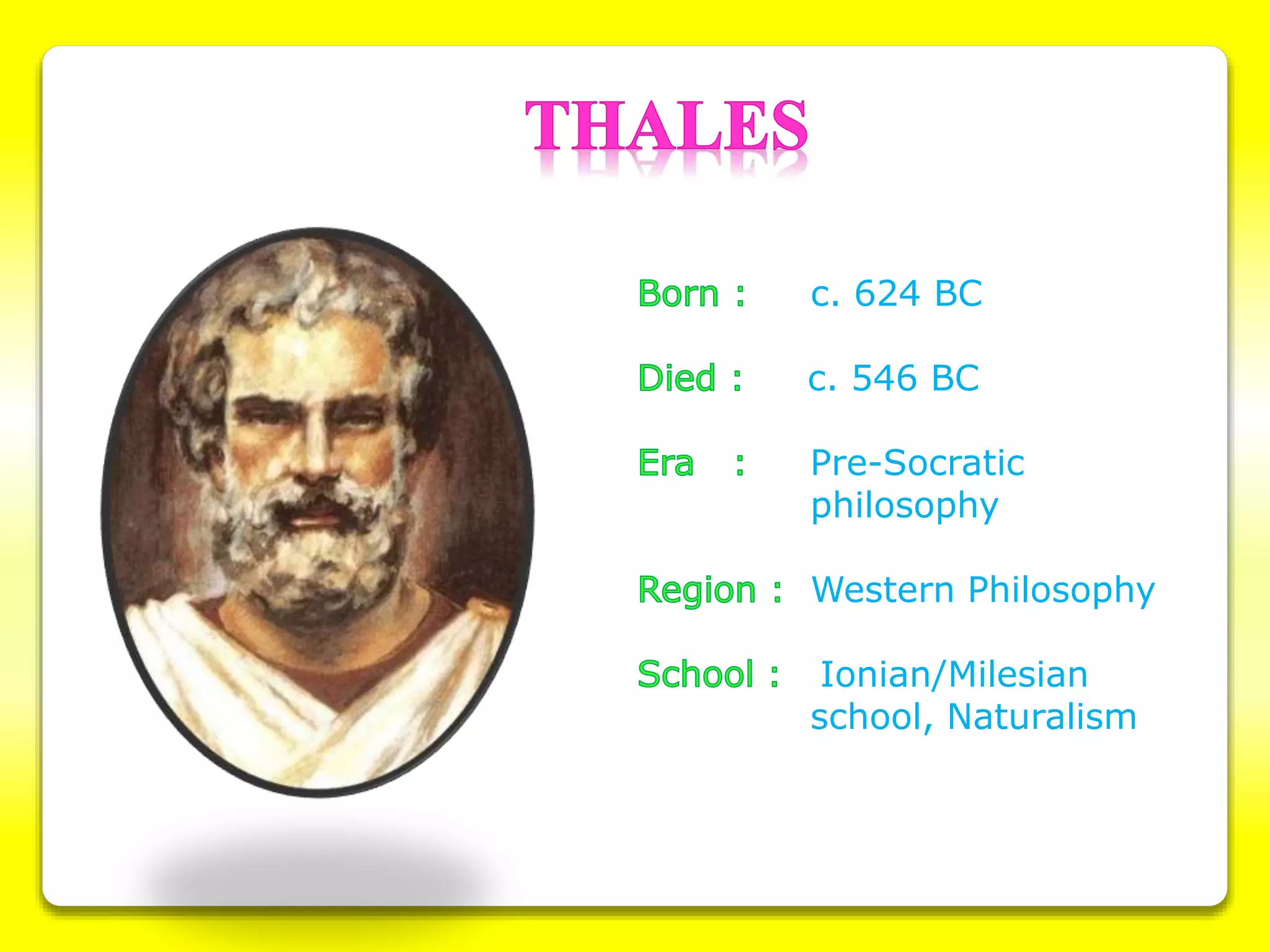 THALES

Born : c. 624 BC

Died : c. 546 BC

Era : Pre-Socratic philosophy

Region : Western Philosophy

School : Ionian/Milesian school, Naturalism